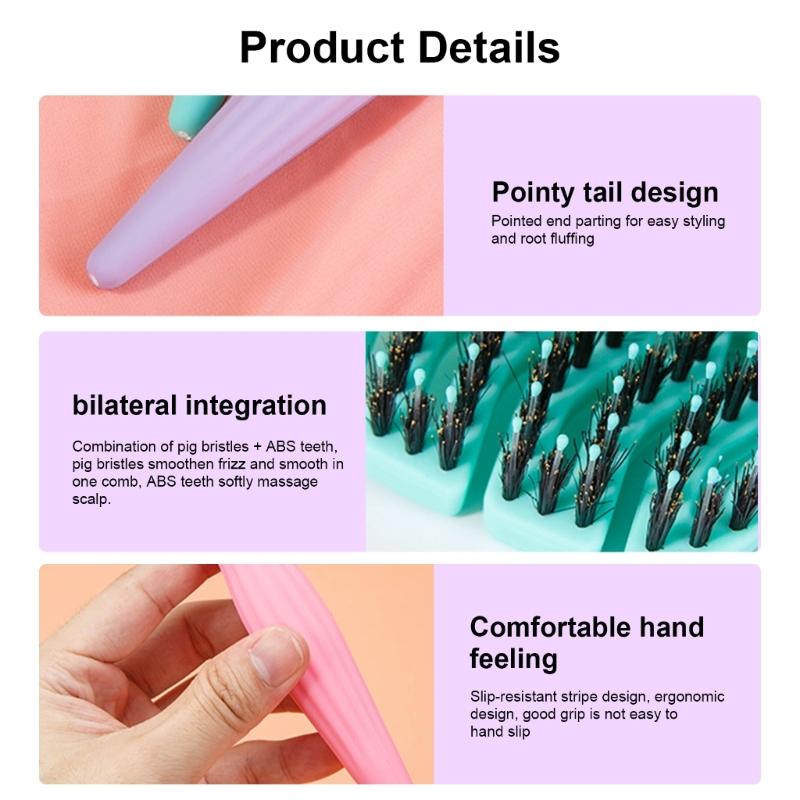 Product Details

Pointy tail design

Pointed end parting for easy styling and root fluffing

bilateral integration

Combination of pig bristles + ABS teeth, pig bristles smoothen frizz and smooth in one comb, ABS teeth softly massage scalp.

Comfortable hand feeling

Slip-resistant stripe design, ergonomic design, good grip is not easy to hand slip